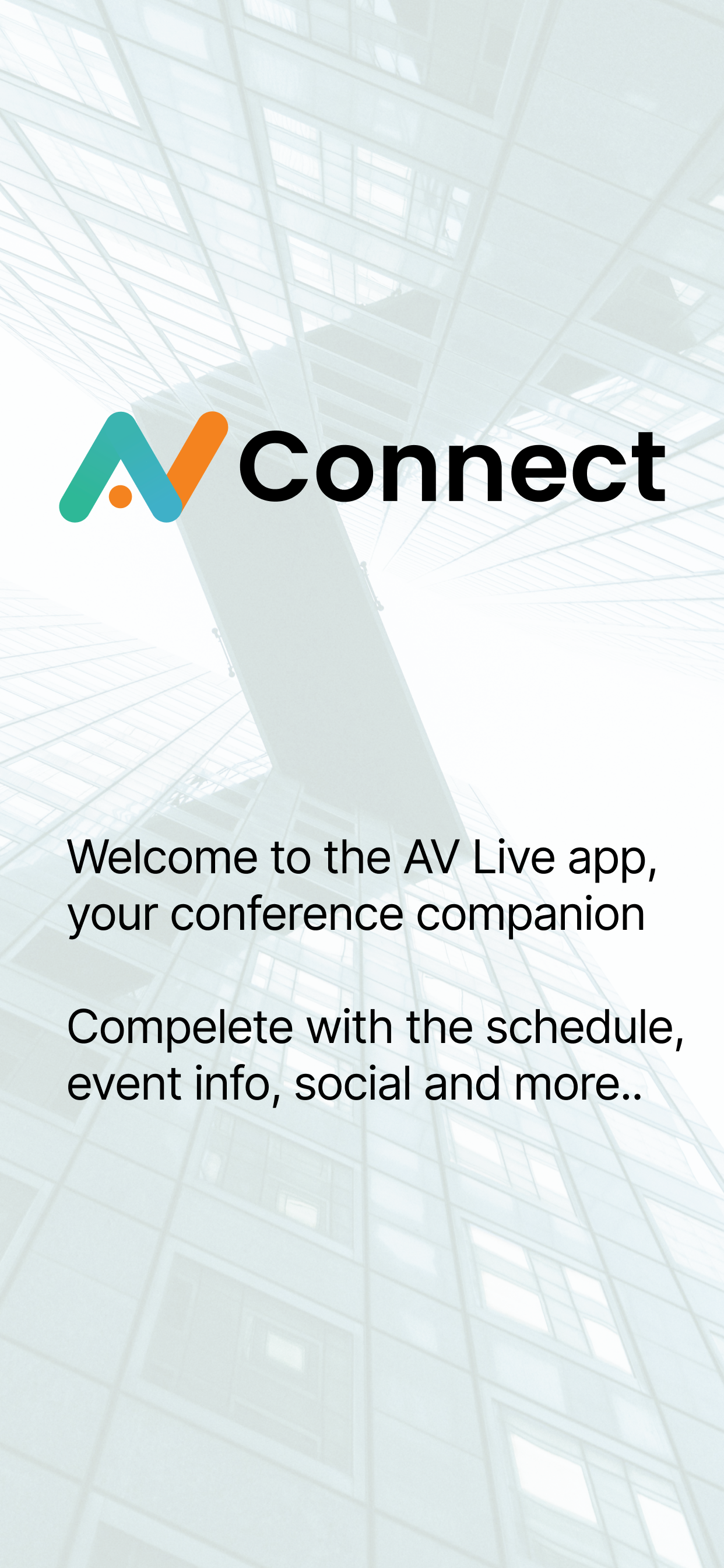 AV Connect

Welcome to the AV Live app, your conference companion

Compelete with the schedule, event info, social and more..